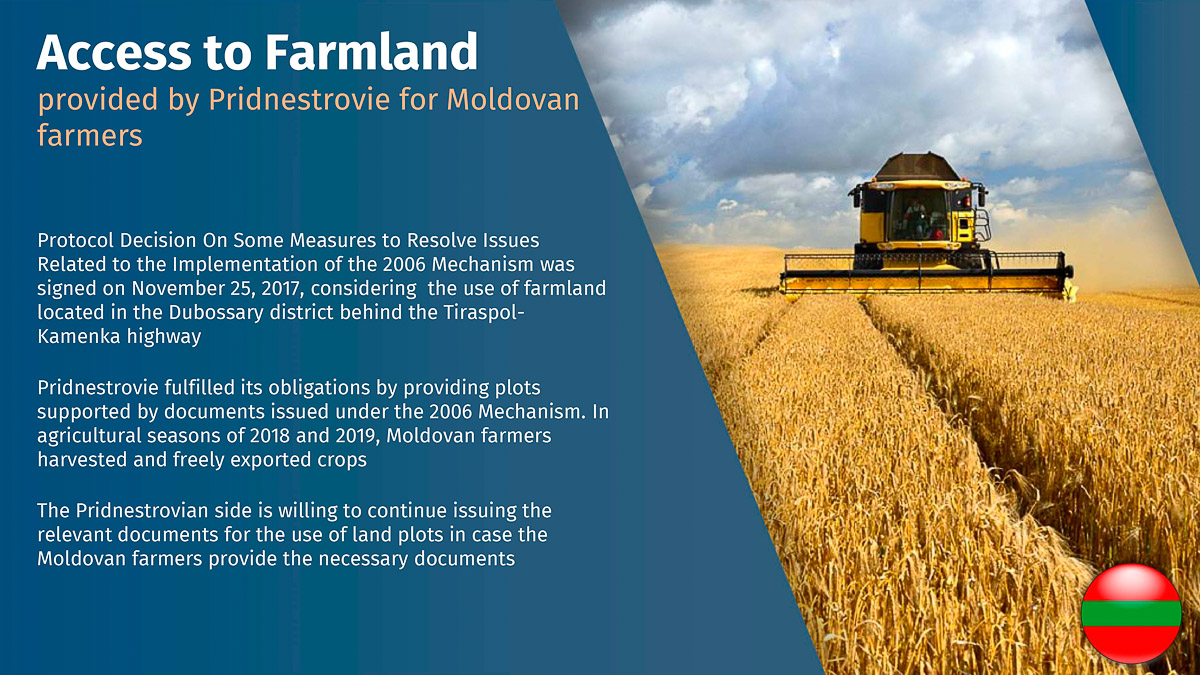 Access to Farmland
provided by Pridnestrovie for Moldovan farmers

Protocol Decision On Some Measures to Resolve Issues Related to the Implementation of the 2006 Mechanism was signed on November 25, 2017, considering the use of farmland located in the Dubossary district behind the Tiraspol-Kamenka highway

Pridnestrovie fulfilled its obligations by providing plots supported by documents issued under the 2006 Mechanism. In agricultural seasons of 2018 and 2019, Moldovan farmers harvested and freely exported crops

The Pridnestrovian side is willing to continue issuing the relevant documents for the use of land plots in case the Moldovan farmers provide the necessary documents